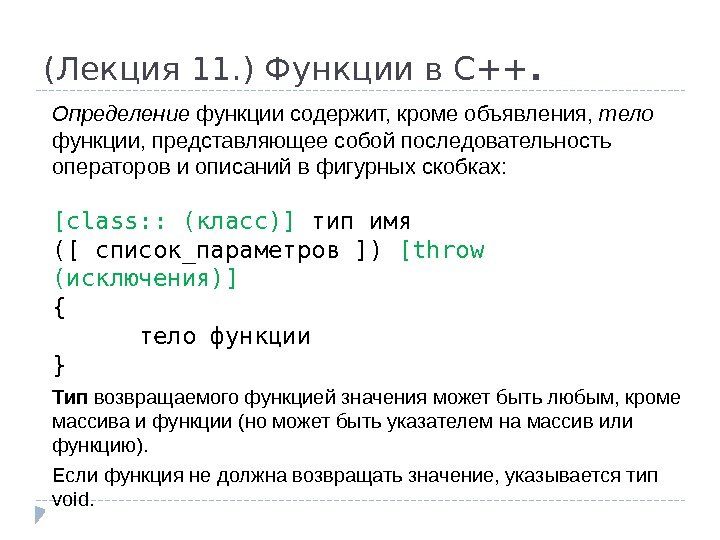 (Лекция 11.) Функции в С++.

Определение функции содержит, кроме объявления, тело функции, представляющее собой последовательность операторов и описаний в фигурных скобках:

[class:: (класс)] тип имя
([ список_параметров ]) [throw
(исключения)]
{
тело функции
}

Тип возвращаемого функцией значения может быть любым, кроме массива и функции (но может быть указателем на массив или функцию).

Если функция не должна возвращать значение, указывается тип void.